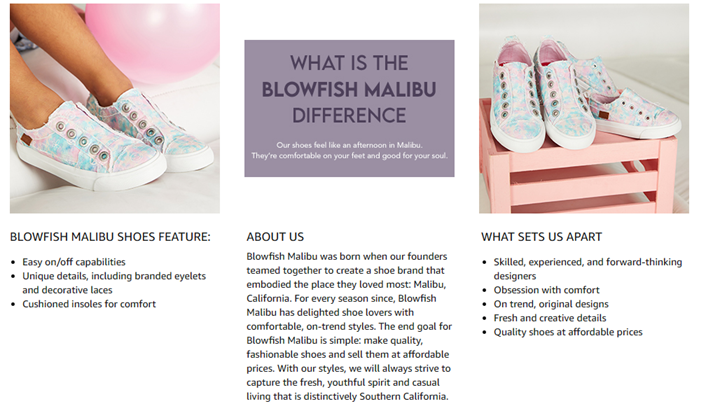 WHAT IS THE
BLOWFISH MALIBU
DIFFERENCE

Our shoes feel like an afternoon in Malibu.
They're comfortable on your feet and good for your soul.

BLOWFISH MALIBU SHOES FEATURE:

- Easy on/off capabilities
- Unique details, including branded eyelets and decorative laces
- Cushioned insoles for comfort

ABOUT US

Blowfish Malibu was born when our founders teamed together to create a shoe brand that embodied the place they loved most: Malibu, California. For every season since, Blowfish Malibu has delighted shoe lovers with comfortable, on-trend styles. The end goal for Blowfish Malibu is simple: make quality, fashionable shoes and sell them at affordable prices. With our styles, we will always strive to capture the fresh, youthful spirit and casual living that is distinctively Southern California.

WHAT SETS US APART

- Skilled, experienced, and forward-thinking designers
- Obsession with comfort
- On trend, original designs
- Fresh and creative details
- Quality shoes at affordable prices